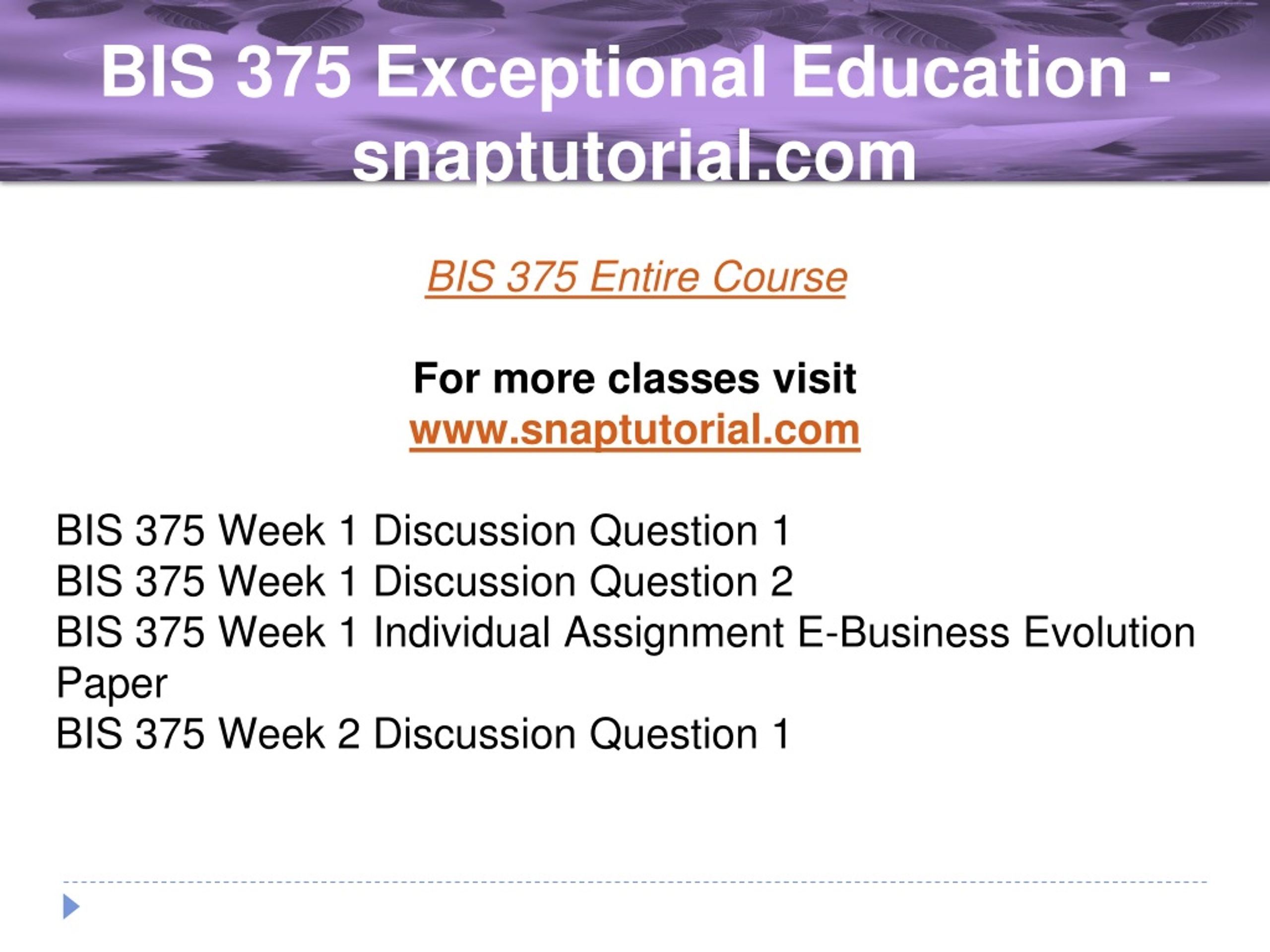 BIS 375 Exceptional Education - snaptutorial.com

BIS 375 Entire Course

For more classes visit
www.snaptutorial.com

BIS 375 Week 1 Discussion Question 1
BIS 375 Week 1 Discussion Question 2
BIS 375 Week 1 Individual Assignment E-Business Evolution Paper
BIS 375 Week 2 Discussion Question 1